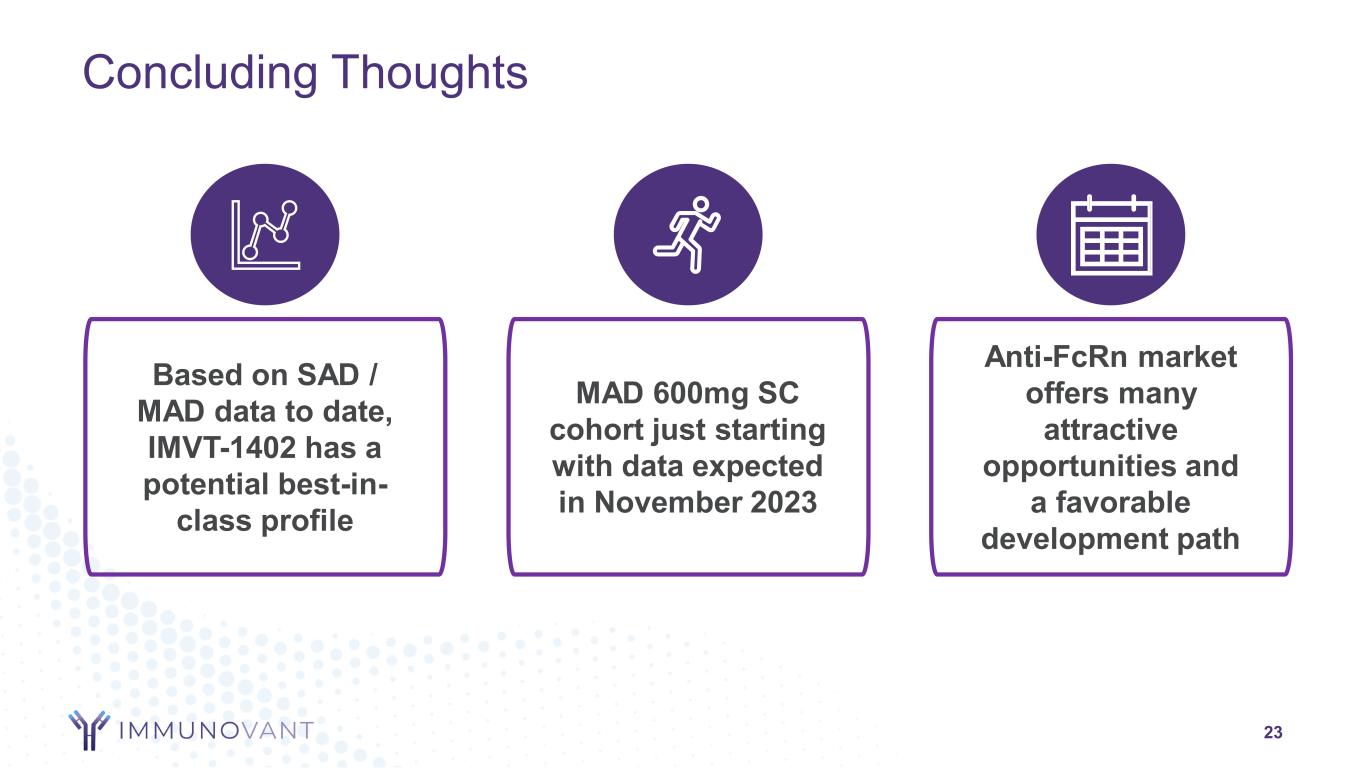 Concluding Thoughts

Based on SAD / MAD data to date, IMVT-1402 has a potential best-in-class profile

MAD 600mg SC cohort just starting with data expected in November 2023

Anti-FcRn market offers many attractive opportunities and a favorable development path

IMMUNOVANT

23